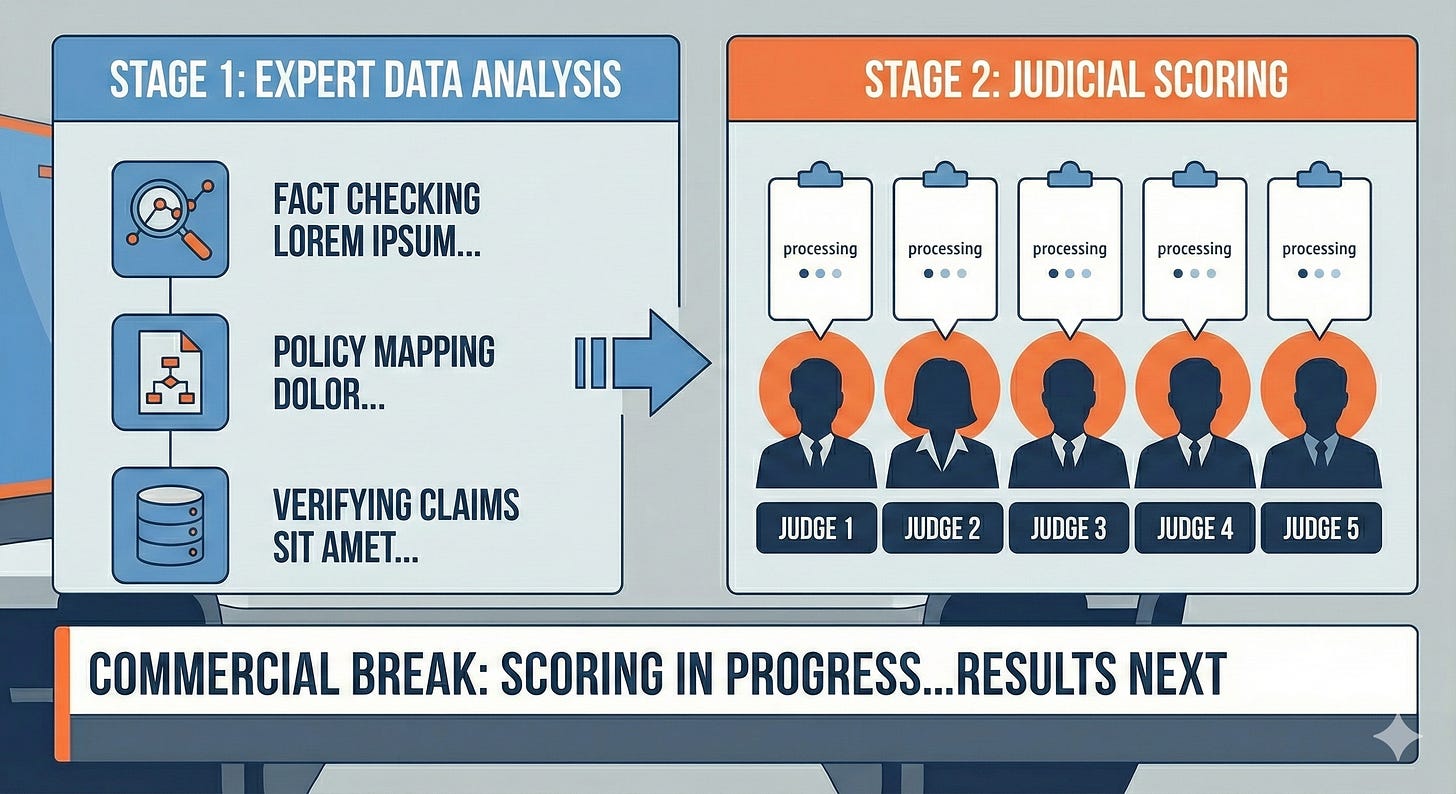 STAGE 1: EXPERT DATA ANALYSIS

FACT CHECKING LOREM IPSUM...

POLICY MAPPING DOLOR...

VERIFYING CLAIMS SIT AMET...

STAGE 2: JUDICIAL SCORING

processing

processing

processing

processing

processing

JUDGE 1

JUDGE 2

JUDGE 3

JUDGE 4

JUDGE 5

COMMERCIAL BREAK: SCORING IN PROGRESS...RESULTS NEXT